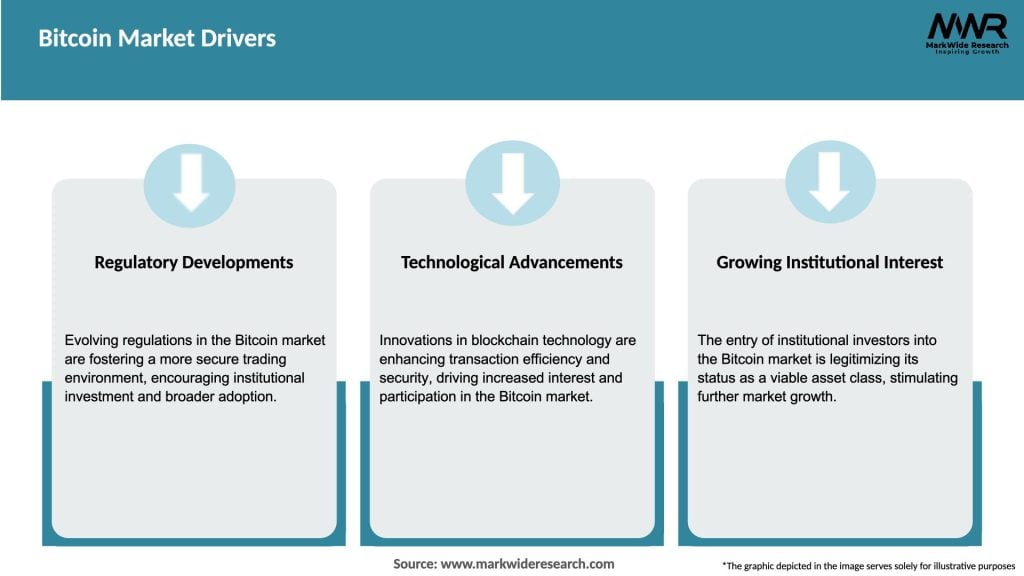 Bitcoin Market Drivers

MWR
MarkWide Research
Inspiring Growth

Regulatory Developments

Evolving regulations in the Bitcoin market are fostering a more secure trading environment, encouraging institutional investment and broader adoption.

Technological Advancements

Innovations in blockchain technology are enhancing transaction efficiency and security, driving increased interest and participation in the Bitcoin market.

Growing Institutional Interest

The entry of institutional investors into the Bitcoin market is legitimizing its status as a viable asset class, stimulating further market growth.

Source: www.markwideresearch.com

*The graphic depicted in the image serves solely for illustrative purposes